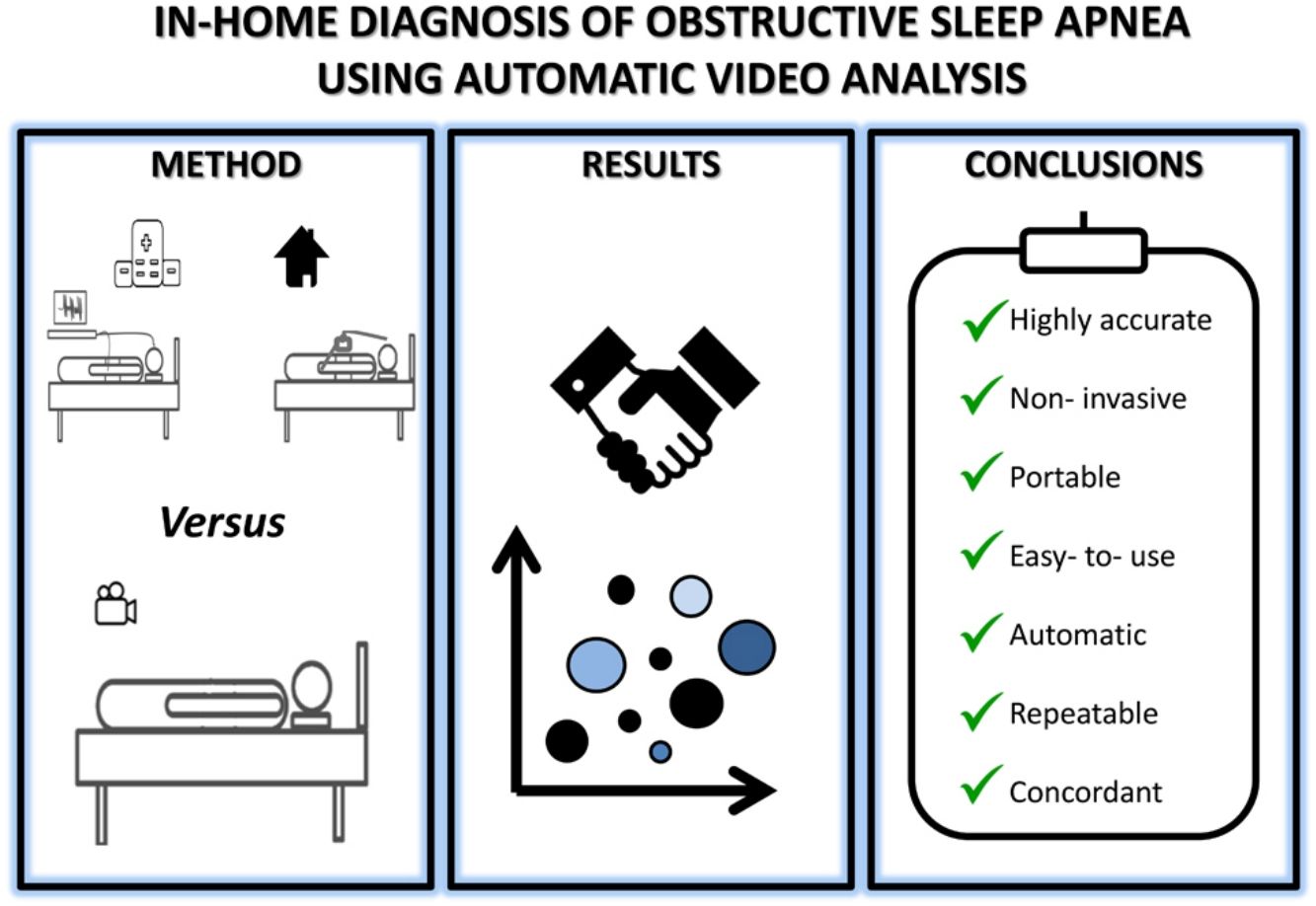 IN-HOME DIAGNOSIS OF OBSTRUCTIVE SLEEP APNEA USING AUTOMATIC VIDEO ANALYSIS

METHOD

Versus

RESULTS

CONCLUSIONS

Highly accurate

Non- invasive

Portable

Easy- to- use

Automatic

Repeatable

Concordant